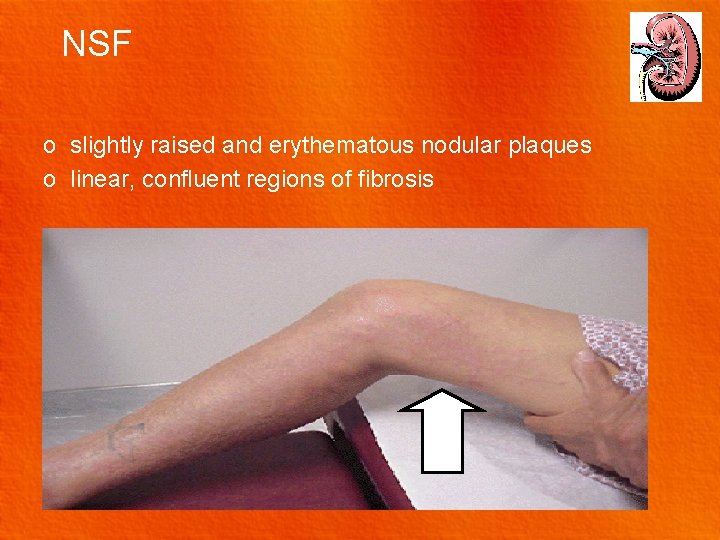 NSF

o slightly raised and erythematous nodular plaques
o linear, confluent regions of fibrosis